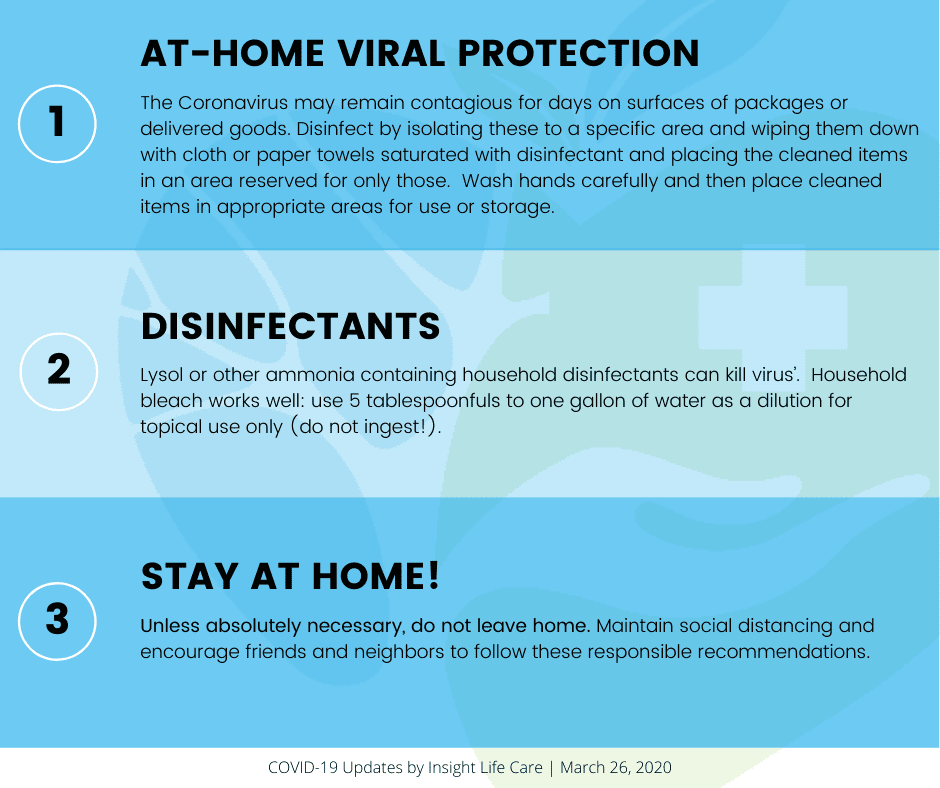 1

AT-HOME VIRAL PROTECTION

The Coronavirus may remain contagious for days on surfaces of packages or delivered goods. Disinfect by isolating these to a specific area and wiping them down with cloth or paper towels saturated with disinfectant and placing the cleaned items in an area reserved for only those. Wash hands carefully and then place cleaned items in appropriate areas for use or storage.

2

DISINFECTANTS

Lysol or other ammonia containing household disinfectants can kill virus'. Household bleach works well: use 5 tablespoonfuls to one gallon of water as a dilution for topical use only (do not ingest!).

3

STAY AT HOME!

Unless absolutely necessary, do not leave home. Maintain social distancing and encourage friends and neighbors to follow these responsible recommendations.

COVID-19 Updates by Insight Life Care | March 26, 2020